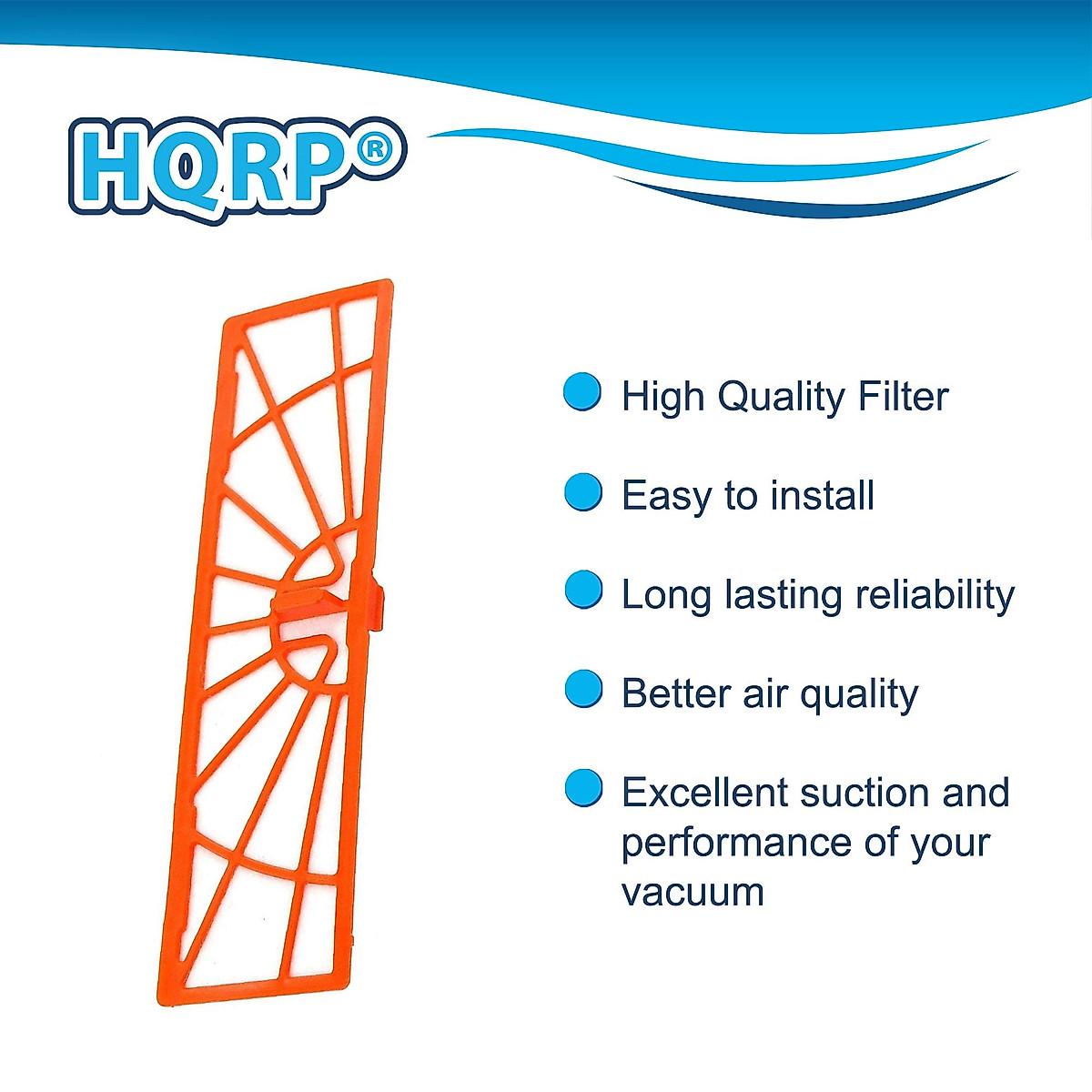 HQRP®

High Quality Filter

Easy to install

Long lasting reliability

Better air quality

Excellent suction and performance of your vacuum